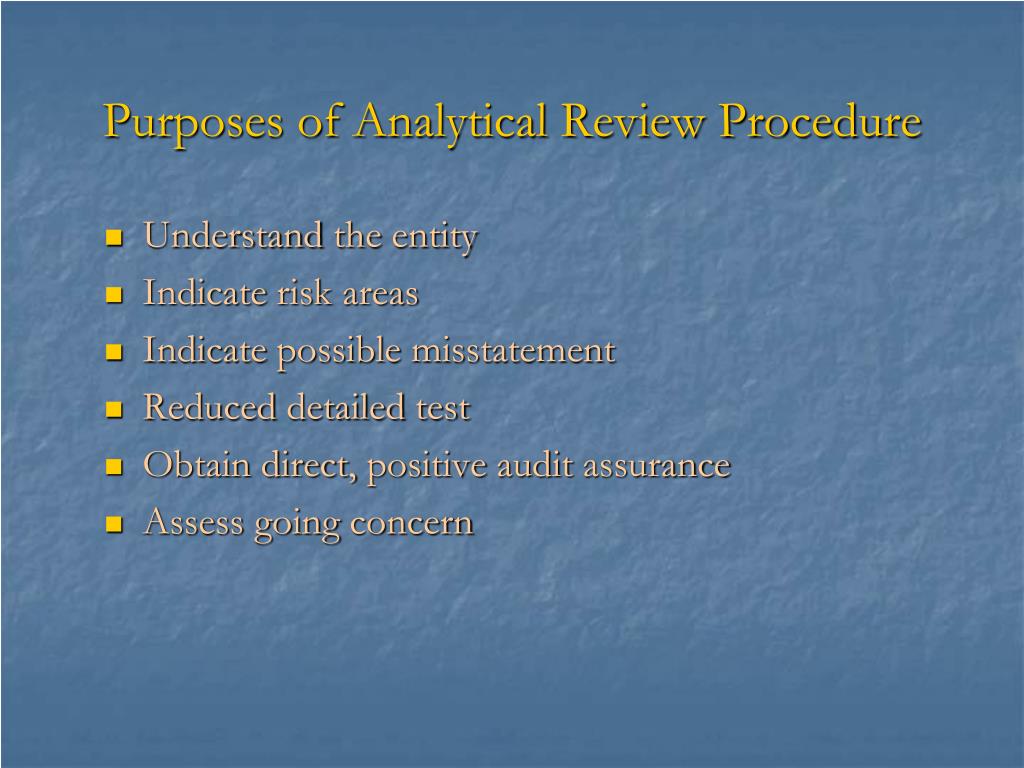 Purposes of Analytical Review Procedure

- Understand the entity
- Indicate risk areas
- Indicate possible misstatement
- Reduced detailed test
- Obtain direct, positive audit assurance
- Assess going concern